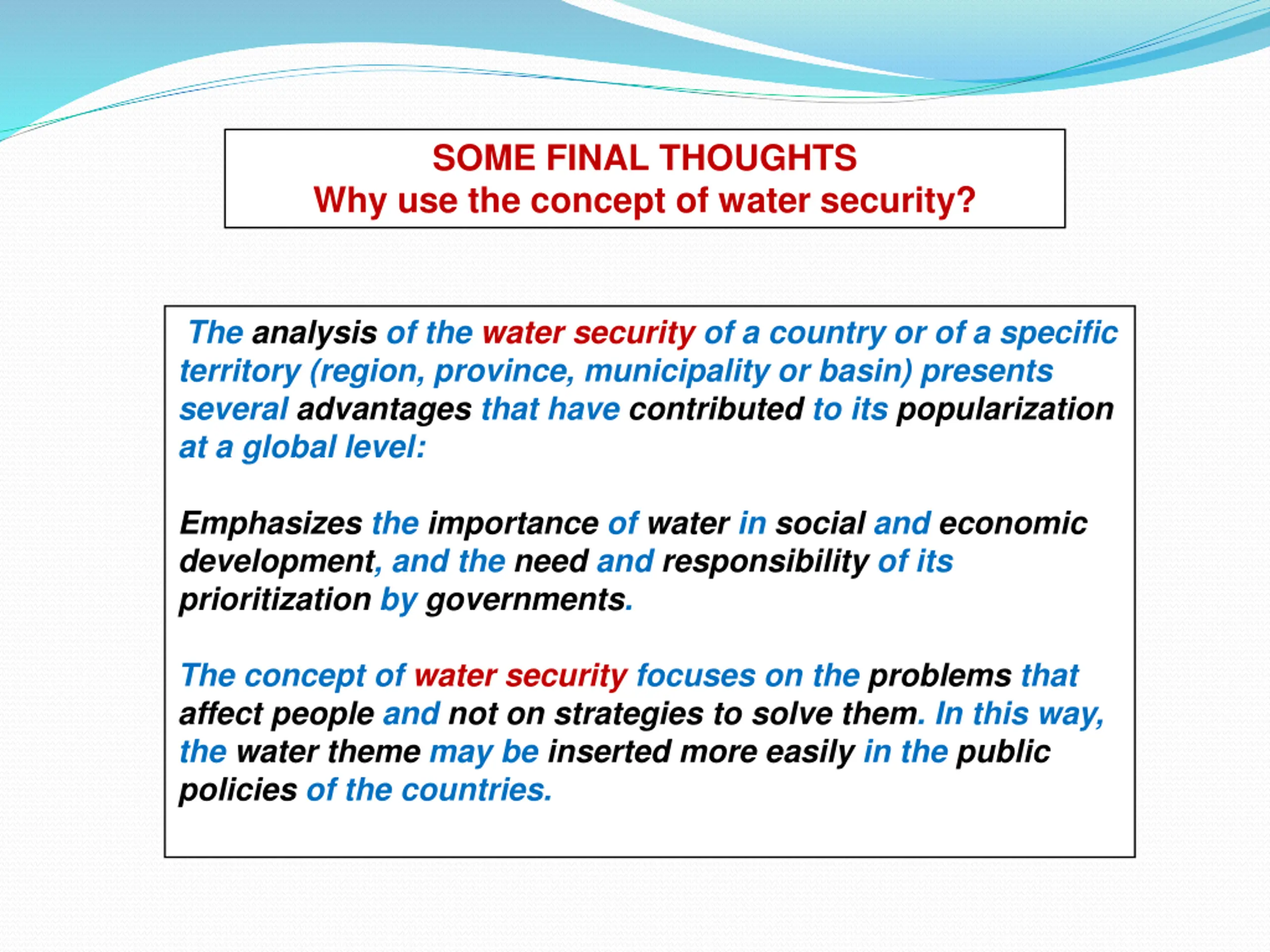 SOME FINAL THOUGHTS
Why use the concept of water security?

The analysis of the water security of a country or of a specific territory (region, province, municipality or basin) presents several advantages that have contributed to its popularization at a global level:

Emphasizes the importance of water in social and economic development, and the need and responsibility of its prioritization by governments.

The concept of water security focuses on the problems that affect people and not on strategies to solve them. In this way, the water theme may be inserted more easily in the public policies of the countries.